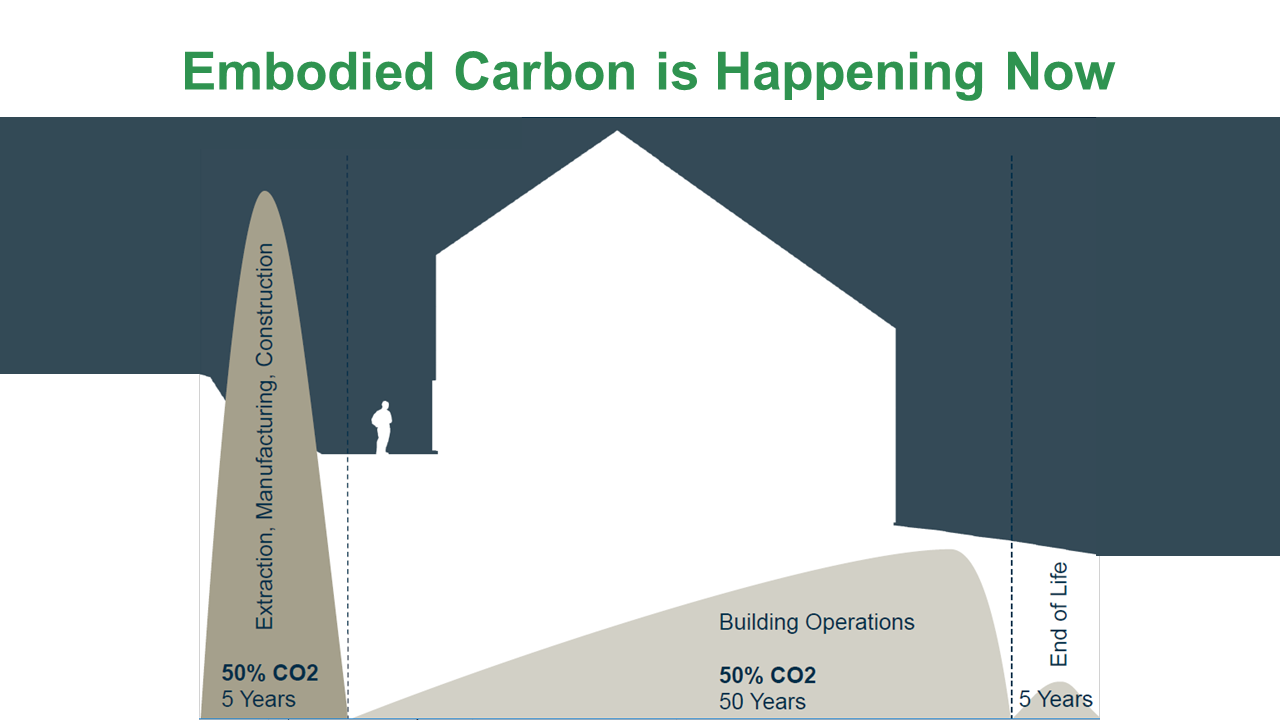 Embodied Carbon is Happening Now

Extraction, Manufacturing, Construction

50% CO2
5 Years

Building Operations

50% CO2
50 Years

End of Life

5 Years